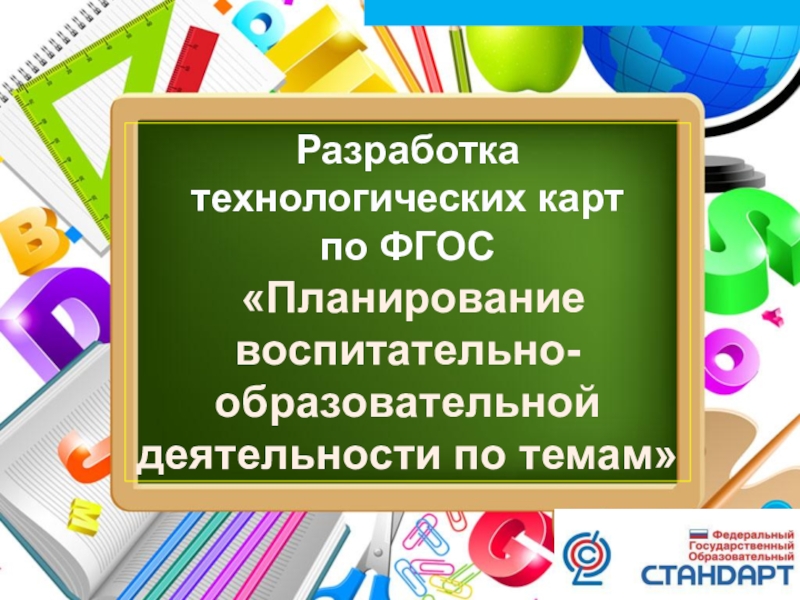 Разработка технологических карт по ФГОС «Планирование воспитательно-образовательной деятельности по темам»

Федеральный Государственный Образовательный СТАНДАРТ